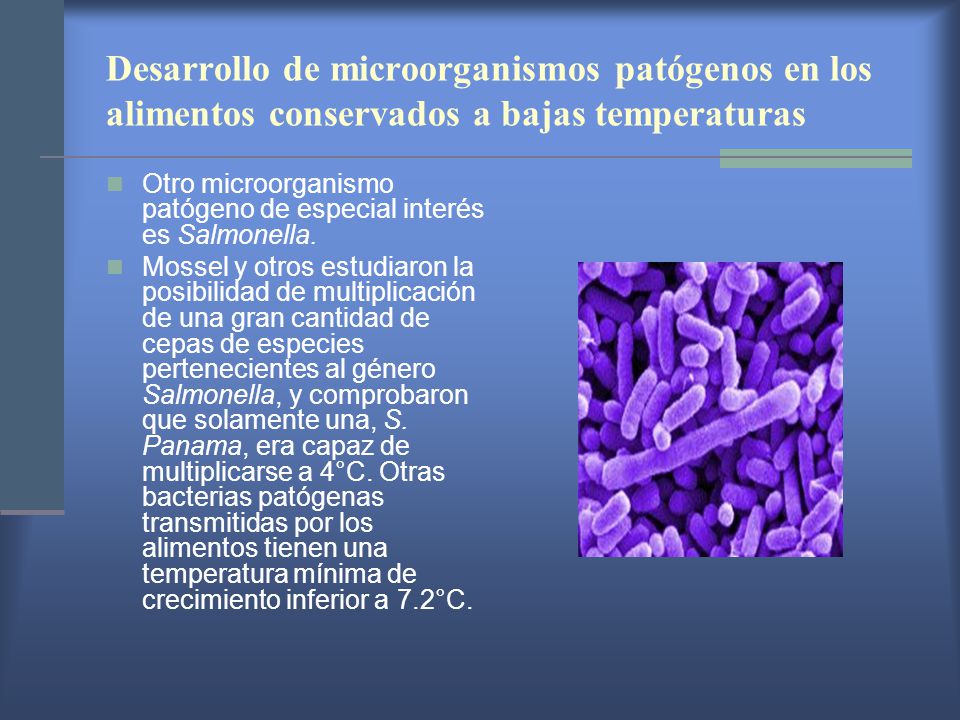 Desarrollo de microorganismos patógenos en los alimentos conservados a bajas temperaturas

Otro microorganismo patógeno de especial interés es Salmonella.

Mossel y otros estudiaron la posibilidad de multiplicación de una gran cantidad de cepas de especies pertenecientes al género Salmonella, y comprobaron que solamente una, S. Panama, era capaz de multiplicarse a 4°C. Otras bacterias patógenas transmitidas por los alimentos tienen una temperatura mínima de crecimiento inferior a 7.2°C.